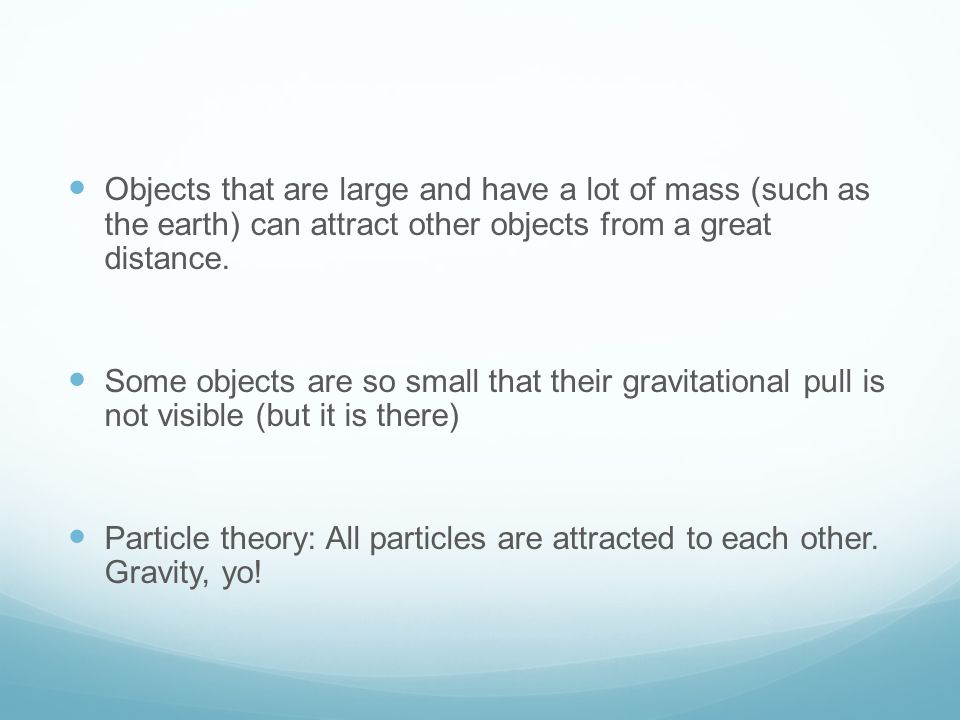 - Objects that are large and have a lot of mass (such as the earth) can attract other objects from a great distance.

- Some objects are so small that their gravitational pull is not visible (but it is there)

- Particle theory: All particles are attracted to each other. Gravity, yo!